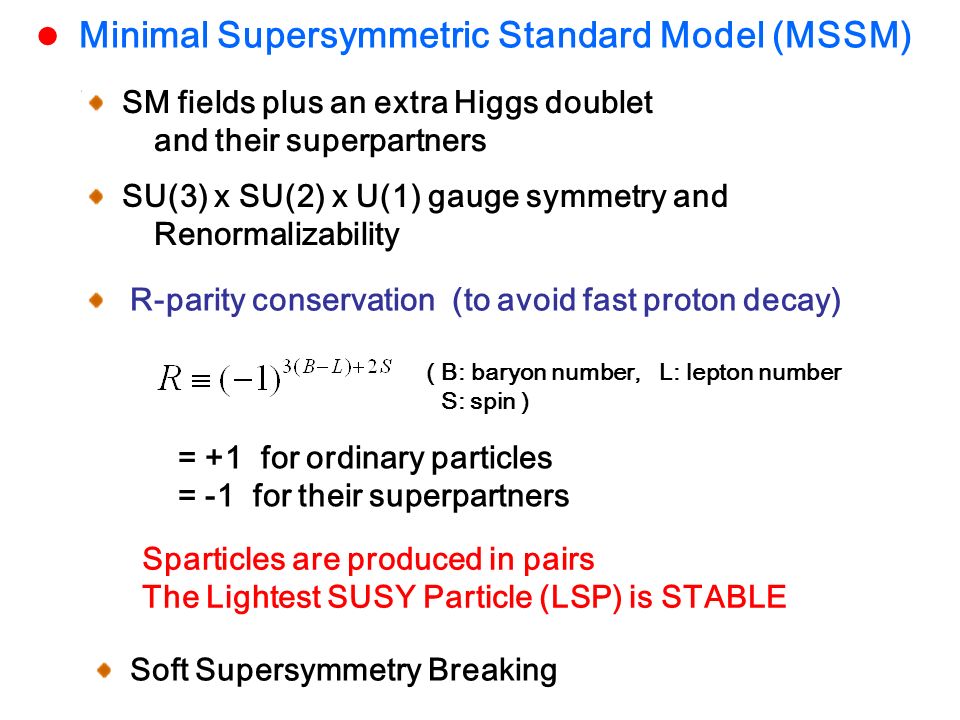 Minimal Supersymmetric Standard Model (MSSM)

SM fields plus an extra Higgs doublet and their superpartners

SU(3) x SU(2) x U(1) gauge symmetry and Renormalizability

R-parity conservation (to avoid fast proton decay)

$R \equiv (-1)^{3(B-L)+2S}$ ( B: baryon number, L: lepton number S: spin )

= +1 for ordinary particles
= -1 for their superpartners

Sparticles are produced in pairs
The Lightest SUSY Particle (LSP) is STABLE

Soft Supersymmetry Breaking